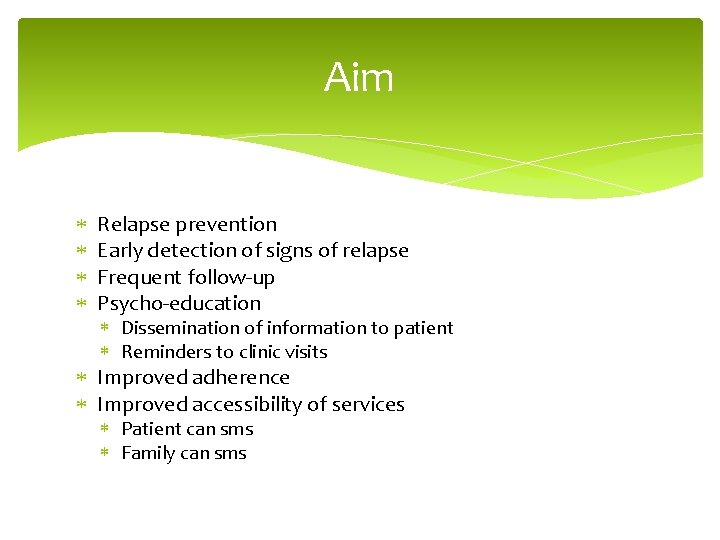 Aim

* Relapse prevention
* Early detection of signs of relapse
* Frequent follow-up
* Psycho-education
  * Dissemination of information to patient
  * Reminders to clinic visits
* Improved adherence
* Improved accessibility of services
  * Patient can sms
  * Family can sms